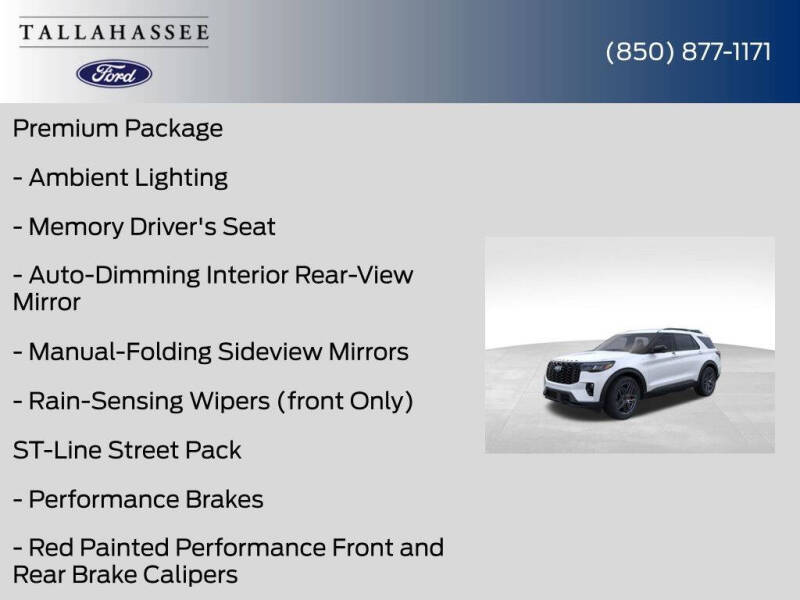 TALLAHASSEE
Ford

(850) 877-1171

Premium Package

- Ambient Lighting

- Memory Driver's Seat

- Auto-Dimming Interior Rear-View Mirror

- Manual-Folding Sideview Mirrors

- Rain-Sensing Wipers (front Only)

ST-Line Street Pack

- Performance Brakes

- Red Painted Performance Front and Rear Brake Calipers